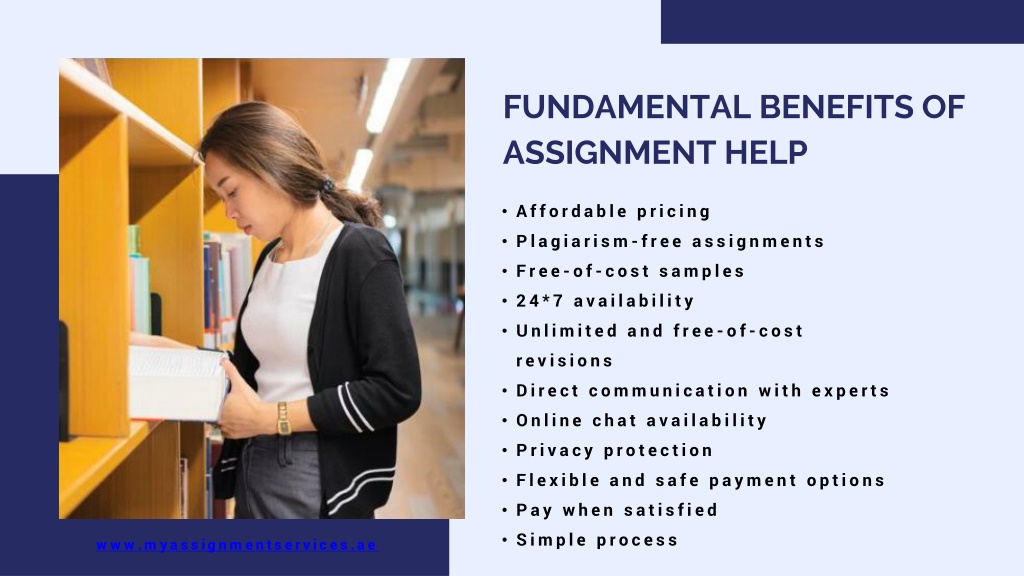 FUNDAMENTAL BENEFITS OF ASSIGNMENT HELP

• Affordable pricing
• Plagiarism-free assignments
• Free-of-cost samples
• 24*7 availability
• Unlimited and free-of-cost revisions
• Direct communication with experts
• Online chat availability
• Privacy protection
• Flexible and safe payment options
• Pay when satisfied
• Simple process

www.myassignmentservices.ae